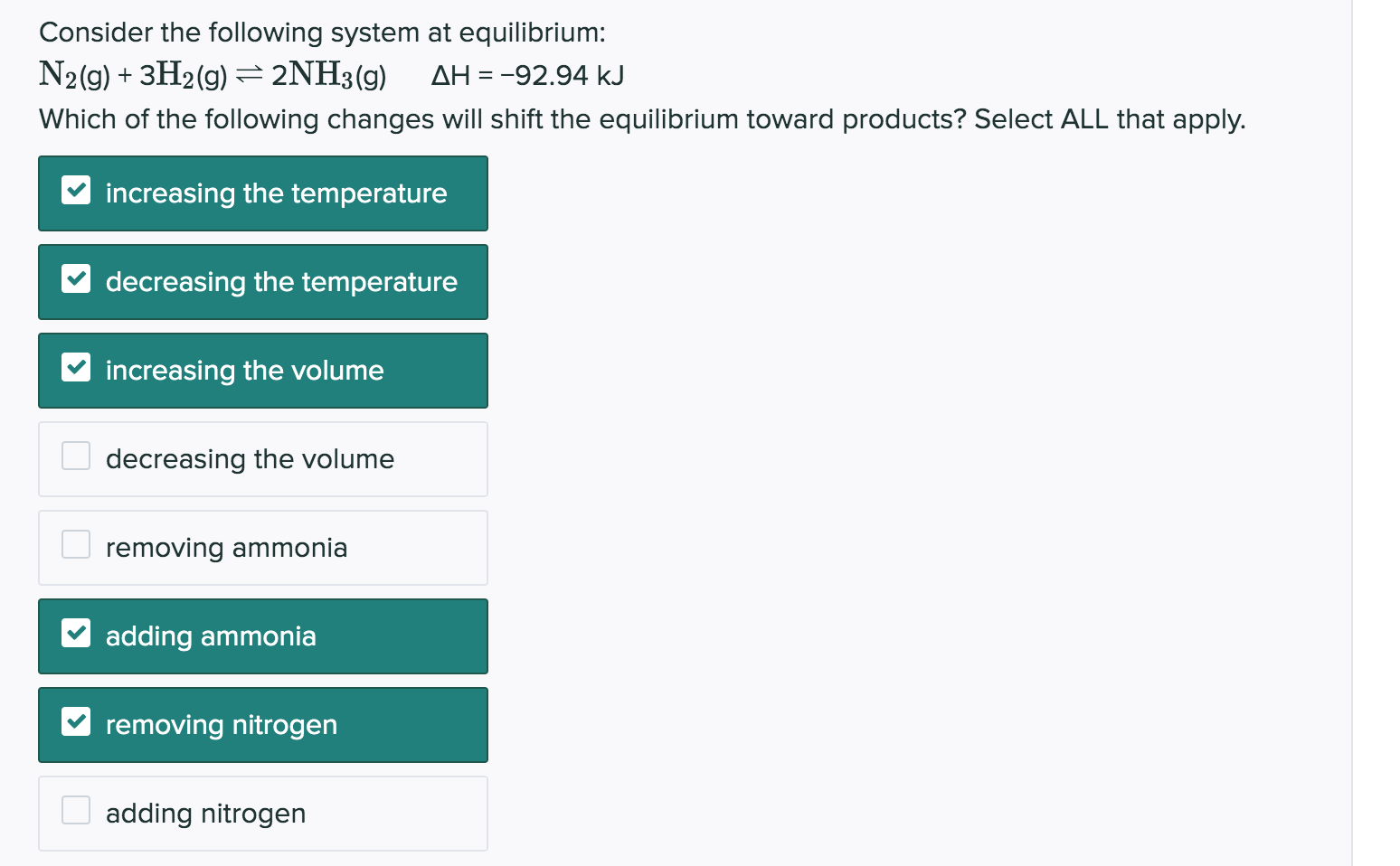 Consider the following system at equilibrium:

$N_2(g) + 3H_2(g) \rightleftharpoons 2NH_3(g)$     $\Delta H = -92.94$ kJ

Which of the following changes will shift the equilibrium toward products? Select ALL that apply.

increasing the temperature

decreasing the temperature

increasing the volume

decreasing the volume

removing ammonia

adding ammonia

removing nitrogen

adding nitrogen